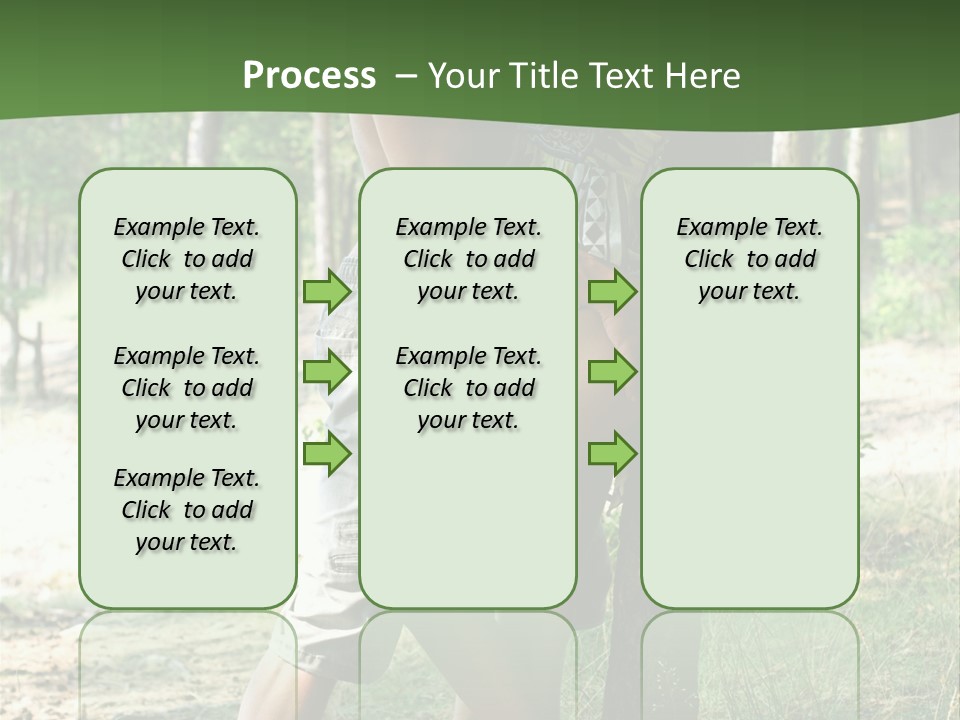 Process – Your Title Text Here

Example Text. Click to add your text.

Example Text. Click to add your text.

Example Text. Click to add your text.

Example Text. Click to add your text.

Example Text. Click to add your text.

Example Text. Click to add your text.